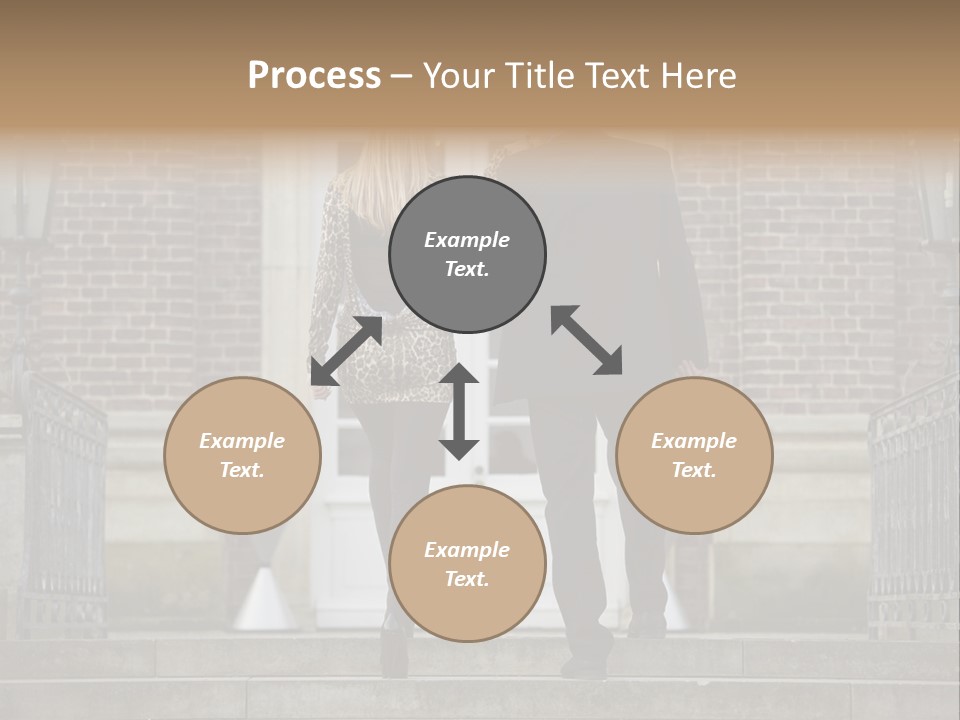 Process – Your Title Text Here

Example Text.

Example Text.

Example Text.

Example Text.